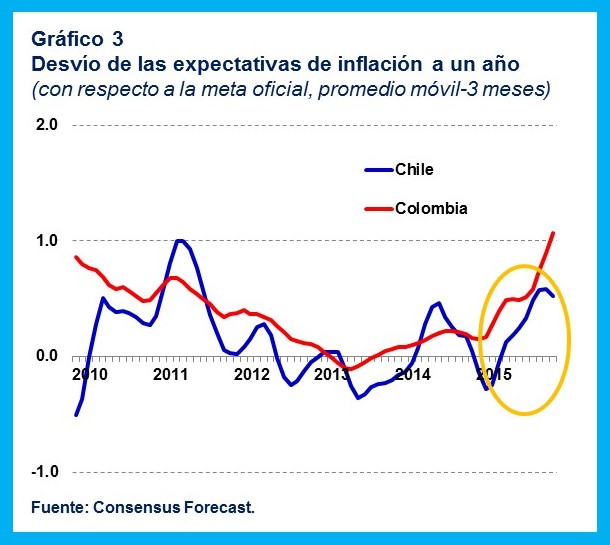 Gráfico 3
Desvío de las expectativas de inflación a un año
(con respecto a la meta oficial, promedio móvil-3 meses)

2.0
1.0
0.0
-1.0

Chile
Colombia

2010
2011
2012
2013
2014
2015

Fuente: Consensus Forecast.